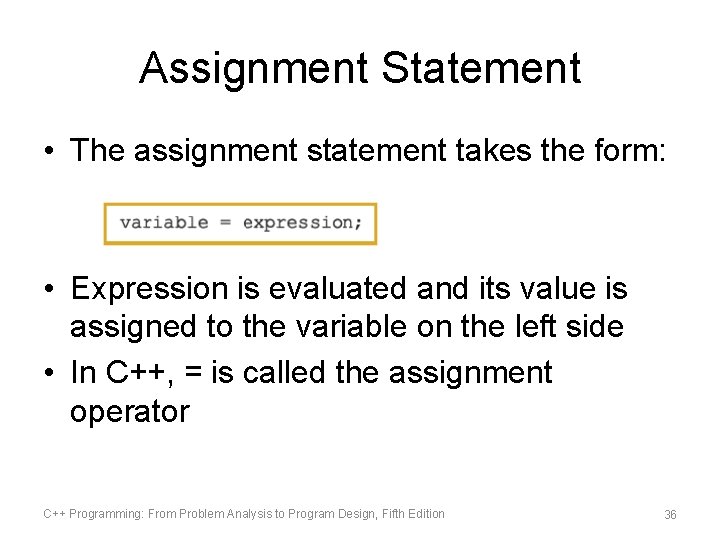 Assignment Statement

• The assignment statement takes the form:

variable = expression;

• Expression is evaluated and its value is assigned to the variable on the left side

• In C++, = is called the assignment operator

C++ Programming: From Problem Analysis to Program Design, Fifth Edition

36